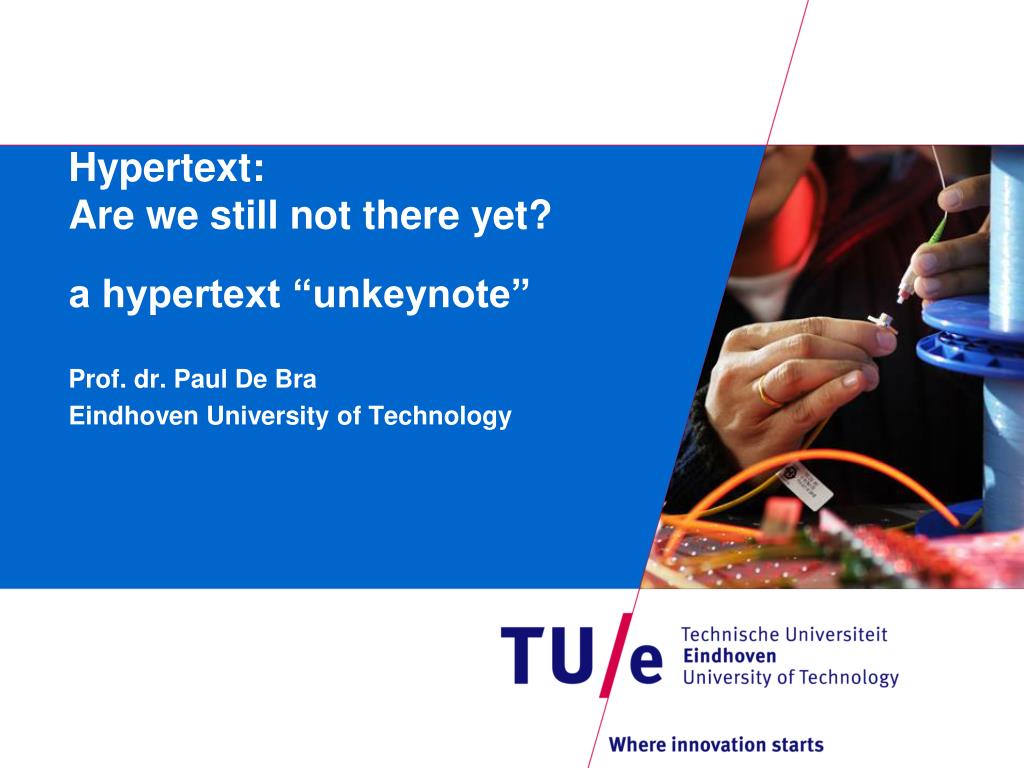 Hypertext:
Are we still not there yet?

a hypertext “unkeynote”

Prof. dr. Paul De Bra
Eindhoven University of Technology

TU/e Technische Universiteit Eindhoven University of Technology

Where innovation starts